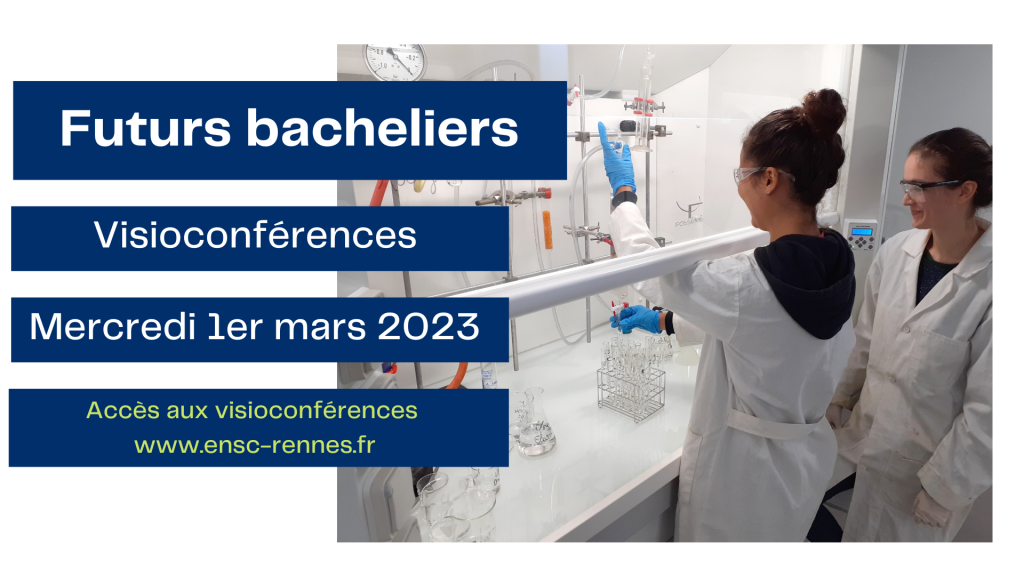 Futurs bacheliers

Visioconférences

Mercredi 1er mars 2023

Accès aux visioconférences
www.ensc-rennes.fr